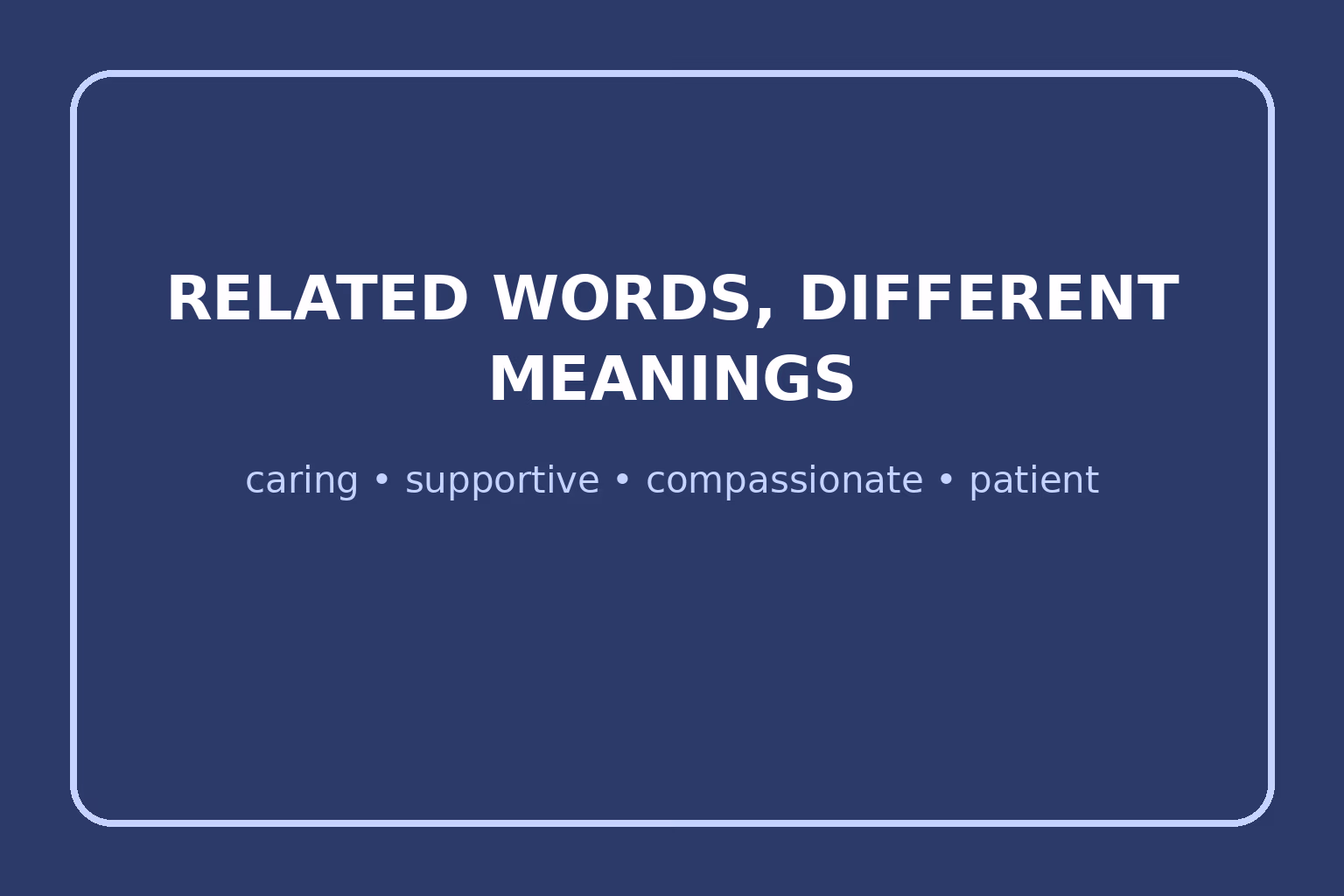 RELATED WORDS, DIFFERENT MEANINGS

caring • supportive • compassionate • patient